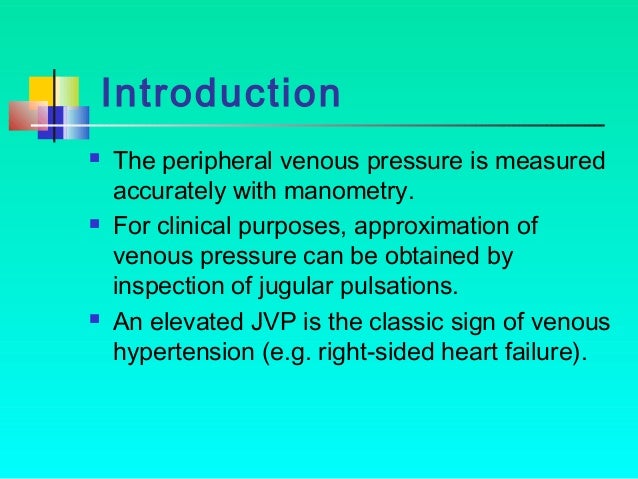 Introduction

▪ The peripheral venous pressure is measured accurately with manometry.

▪ For clinical purposes, approximation of venous pressure can be obtained by inspection of jugular pulsations.

▪ An elevated JVP is the classic sign of venous hypertension (e.g. right-sided heart failure).